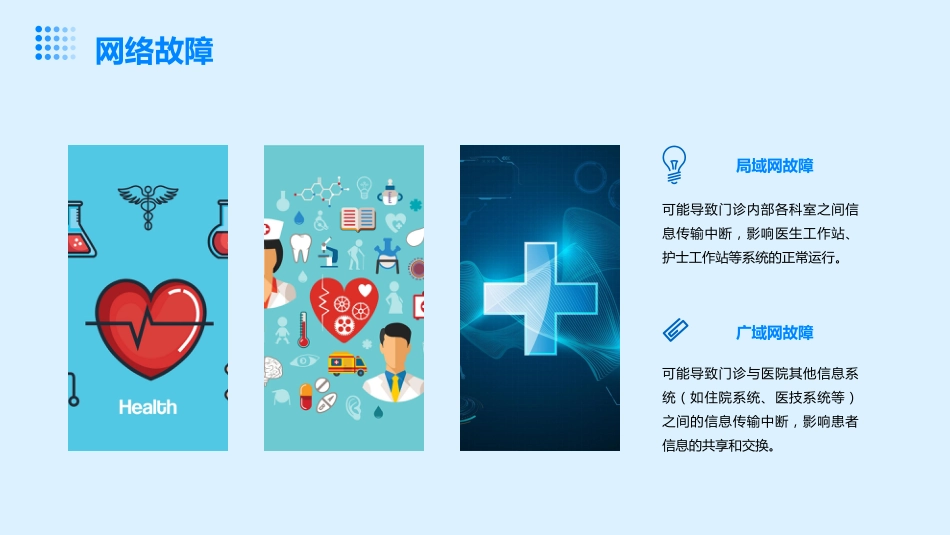 网络故障

Health

局域网故障

可能导致门诊内部各科室之间信息传输中断，影响医生工作站、护士工作站等系统的正常运行。

广域网故障

可能导致门诊与医院其他信息系统（如住院系统、医技系统等）之间的信息传输中断，影响患者信息的共享和交换。